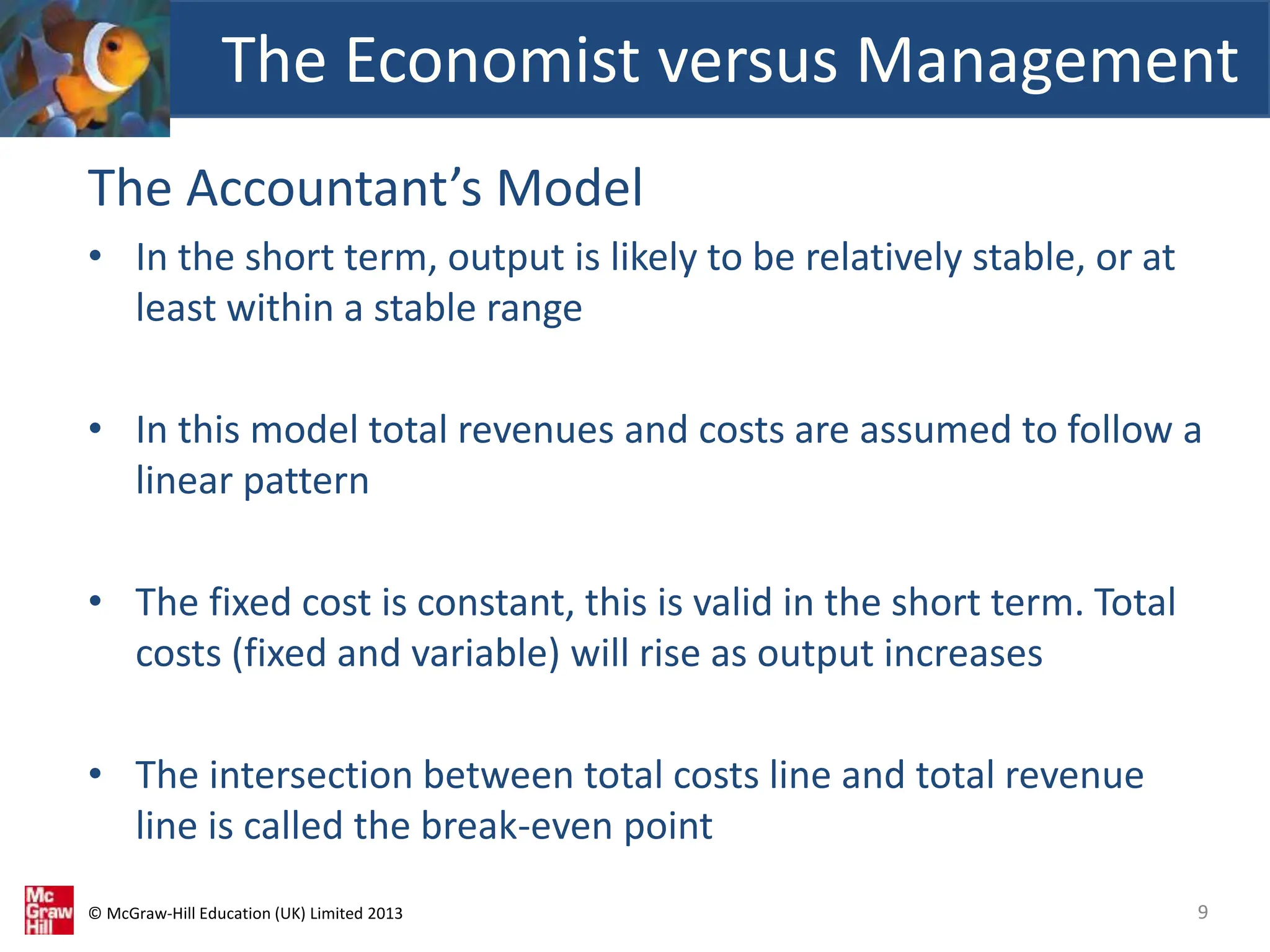 The Economist versus Management

The Accountant’s Model

• In the short term, output is likely to be relatively stable, or at least within a stable range

• In this model total revenues and costs are assumed to follow a linear pattern

• The fixed cost is constant, this is valid in the short term. Total costs (fixed and variable) will rise as output increases

• The intersection between total costs line and total revenue line is called the break-even point

Mc Graw Hill

© McGraw-Hill Education (UK) Limited 2013

9